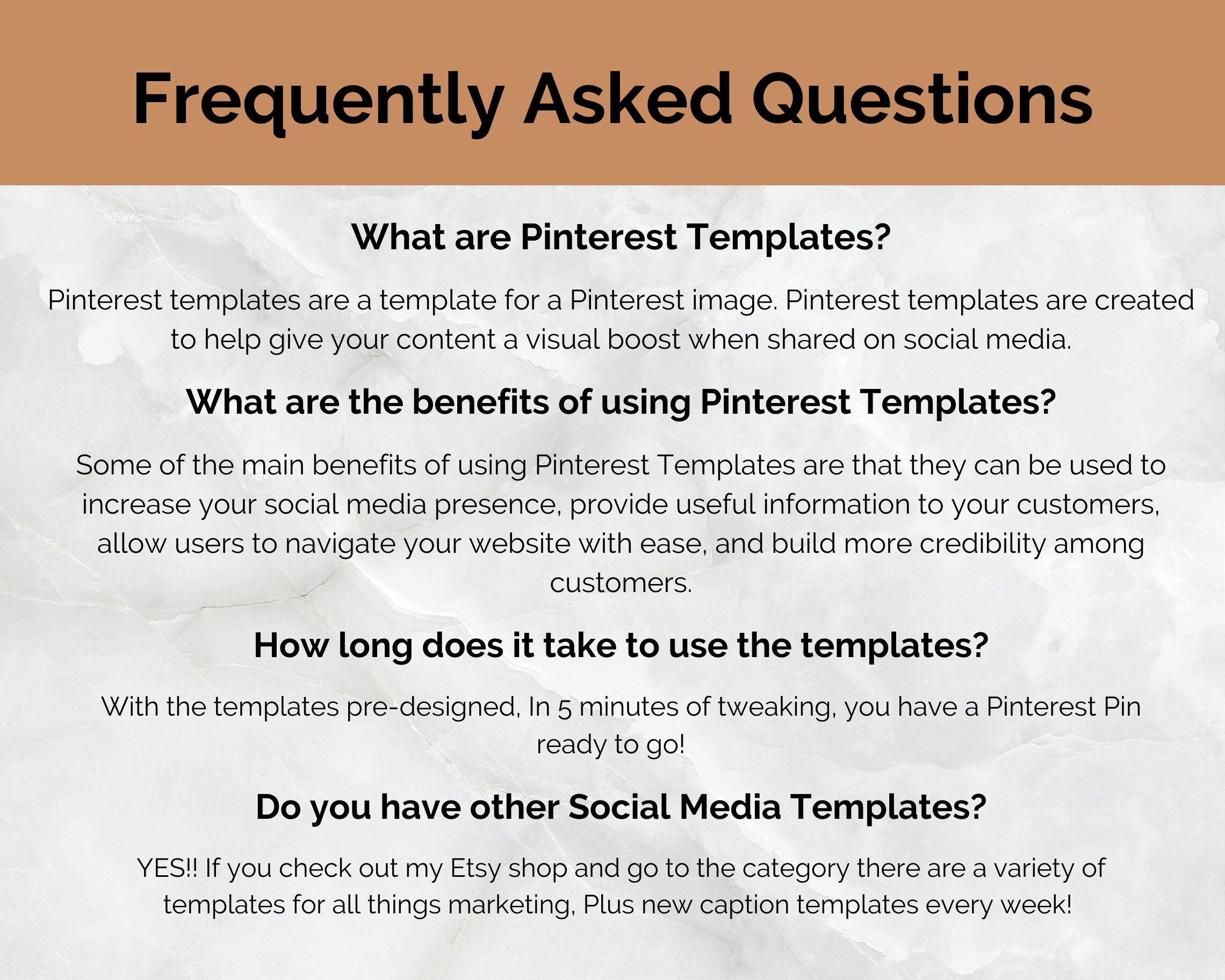 Frequently Asked Questions

What are Pinterest Templates?

Pinterest templates are a template for a Pinterest image. Pinterest templates are created to help give your content a visual boost when shared on social media.

What are the benefits of using Pinterest Templates?

Some of the main benefits of using Pinterest Templates are that they can be used to increase your social media presence, provide useful information to your customers, allow users to navigate your website with ease, and build more credibility among customers.

How long does it take to use the templates?

With the templates pre-designed, In 5 minutes of tweaking, you have a Pinterest Pin ready to go!

Do you have other Social Media Templates?

YES!! If you check out my Etsy shop and go to the category there are a variety of templates for all things marketing, Plus new caption templates every week!